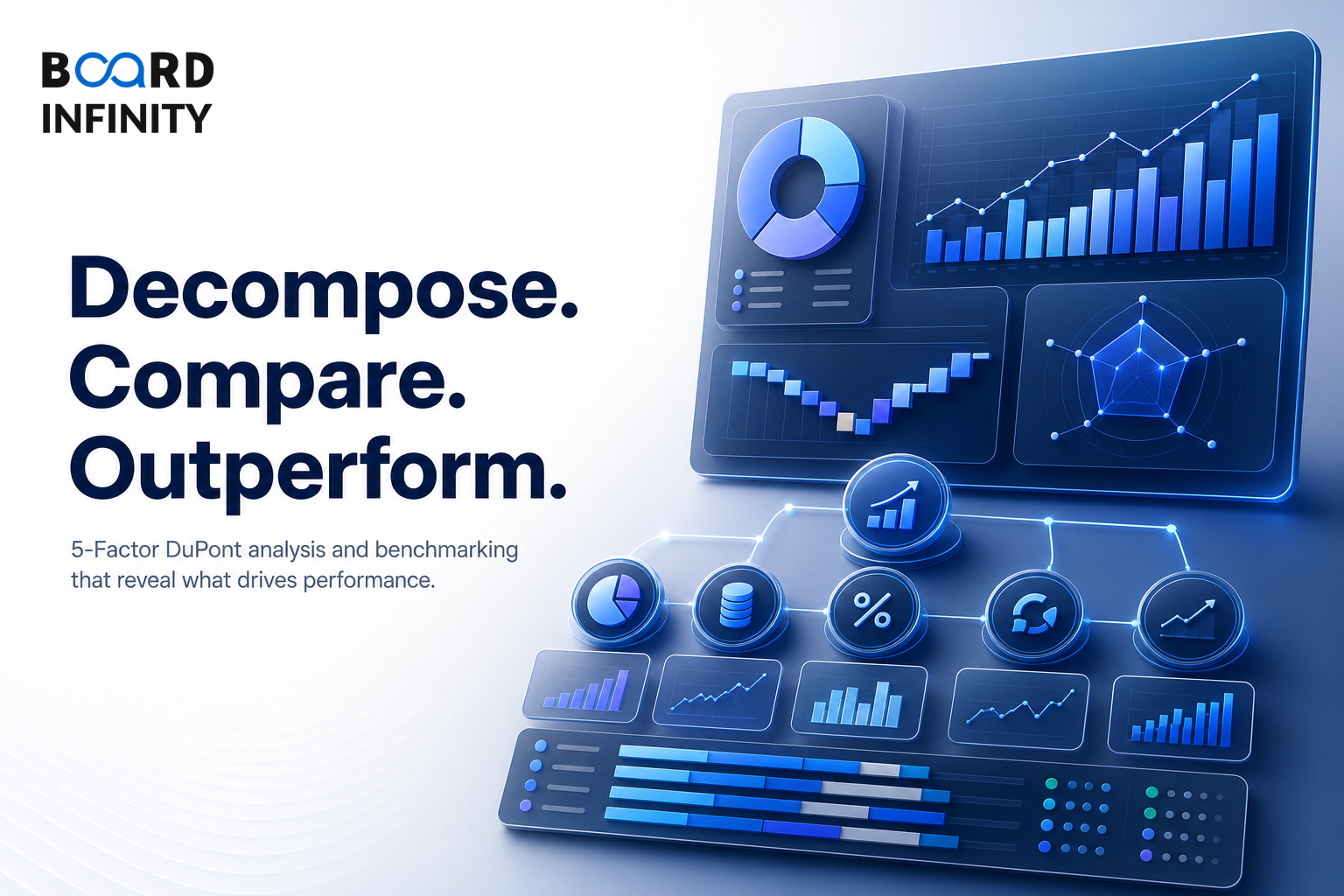 BOARD INFINITY

Decompose. Compare. Outperform.

5-Factor DuPont analysis and benchmarking that reveal what drives performance.

%